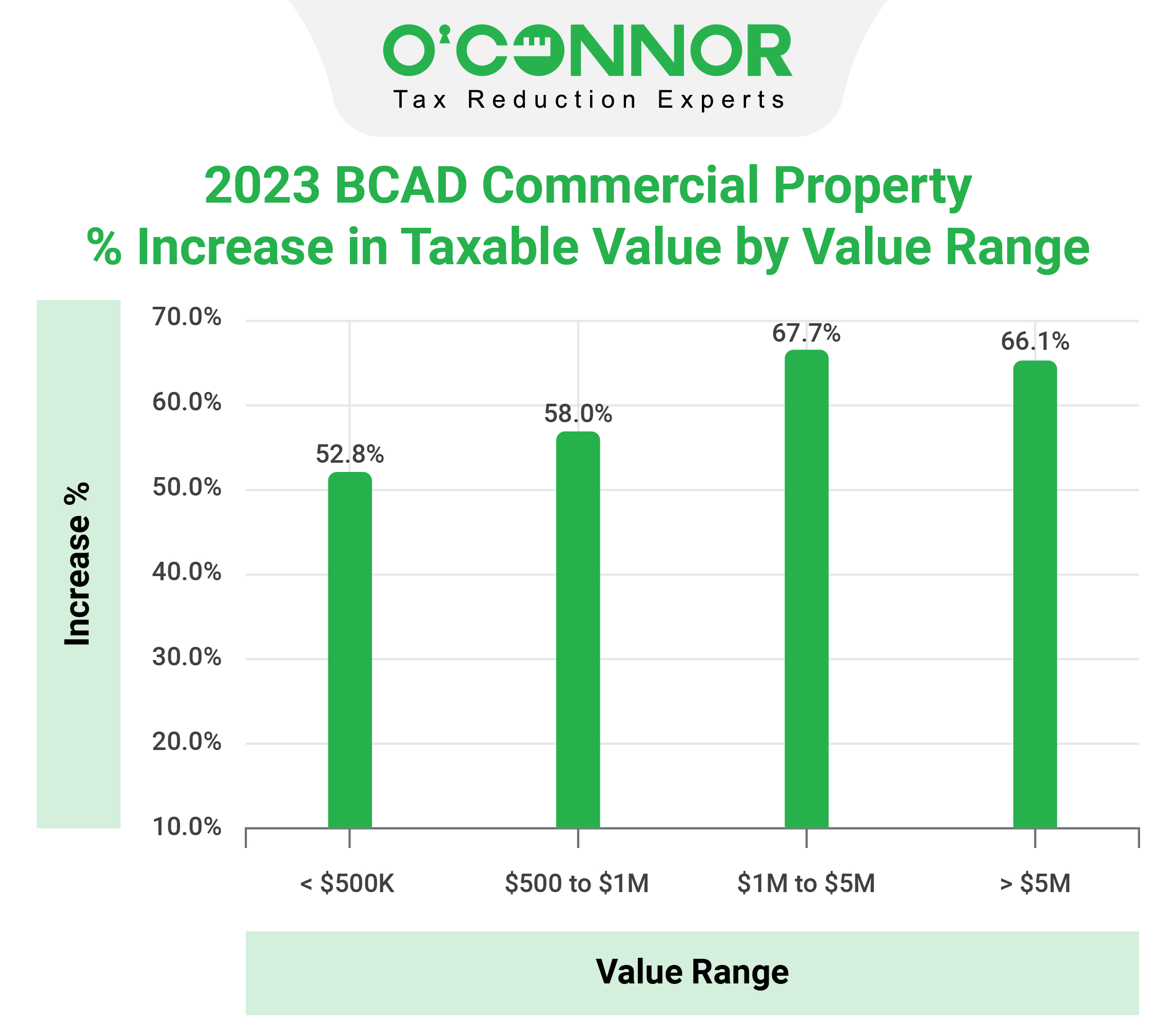 O'CONNOR
Tax Reduction Experts

2023 BCAD Commercial Property
% Increase in Taxable Value by Value Range

Increase %

70.0%
60.0%
50.0%
40.0%
30.0%
20.0%
10.0%

52.8%
58.0%
67.7%
66.1%

< $500K
$500 to $1M
$1M to $5M
> $5M

Value Range